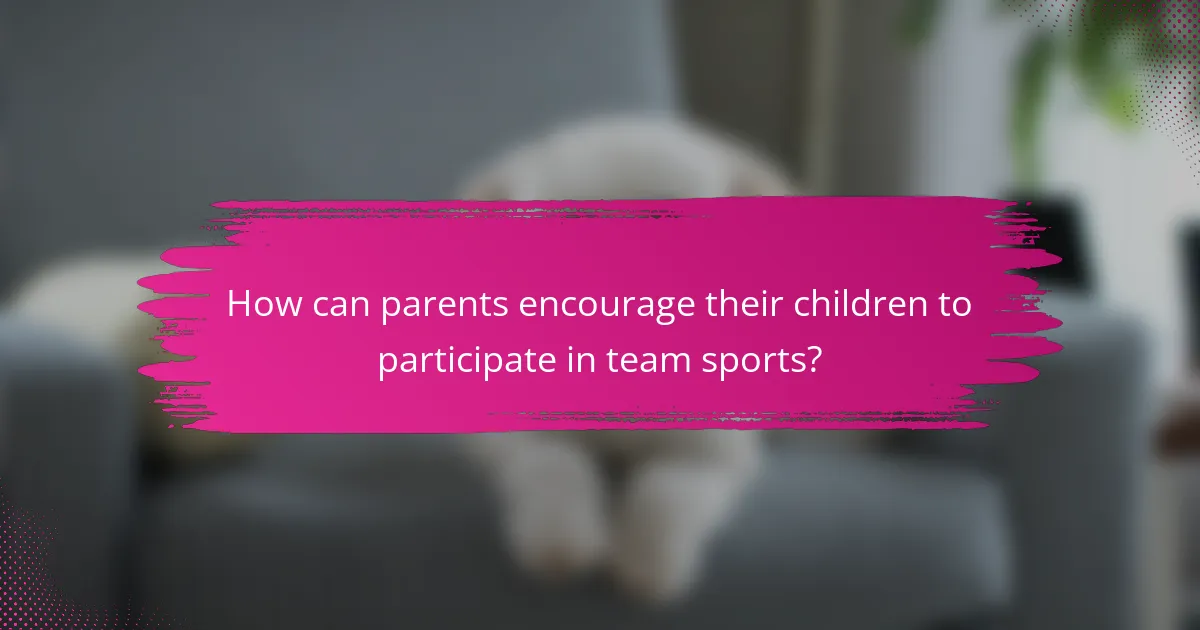 How can parents encourage their children to participate in team sports?